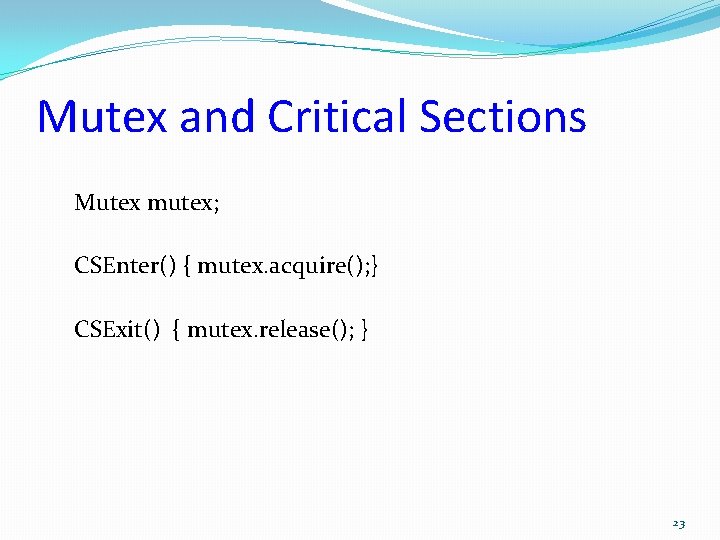 Mutex and Critical Sections

Mutex mutex;

CSEnter() { mutex.acquire();}

CSExit() { mutex.release(); }

23